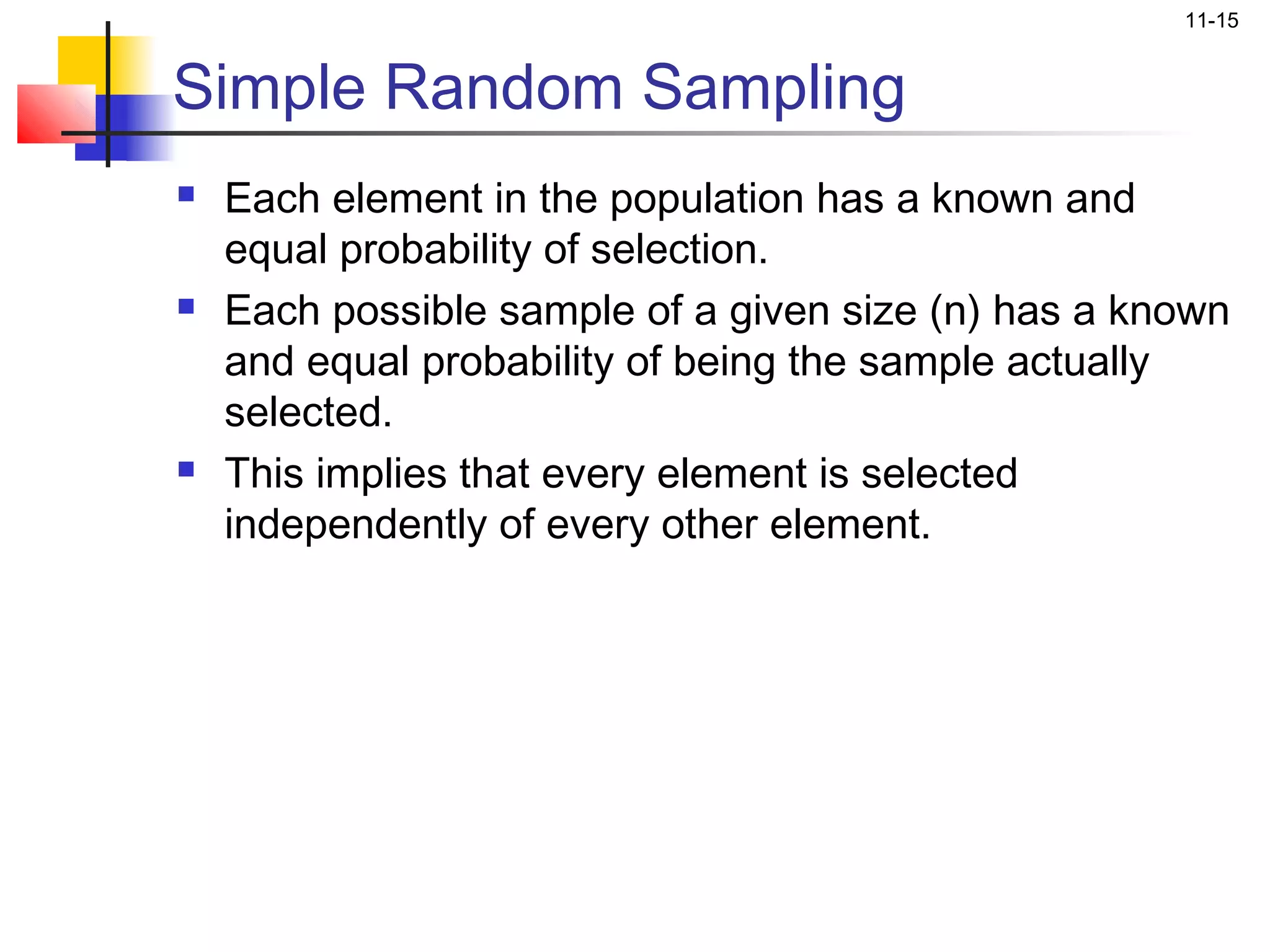 11-15

Simple Random Sampling

- Each element in the population has a known and equal probability of selection.
- Each possible sample of a given size (n) has a known and equal probability of being the sample actually selected.
- This implies that every element is selected independently of every other element.